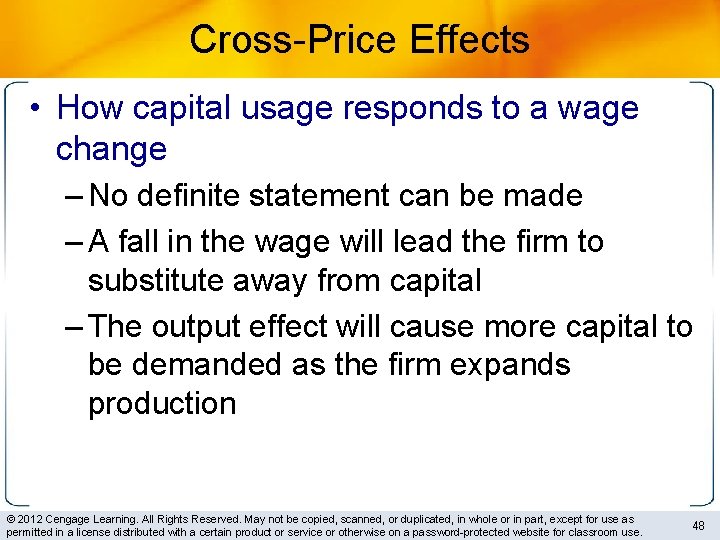 Cross-Price Effects

• How capital usage responds to a wage change

– No definite statement can be made

– A fall in the wage will lead the firm to substitute away from capital

– The output effect will cause more capital to be demanded as the firm expands production

© 2012 Cengage Learning. All Rights Reserved. May not be copied, scanned, or duplicated, in whole or in part, except for use as permitted in a license distributed with a certain product or service or otherwise on a password-protected website for classroom use.

48